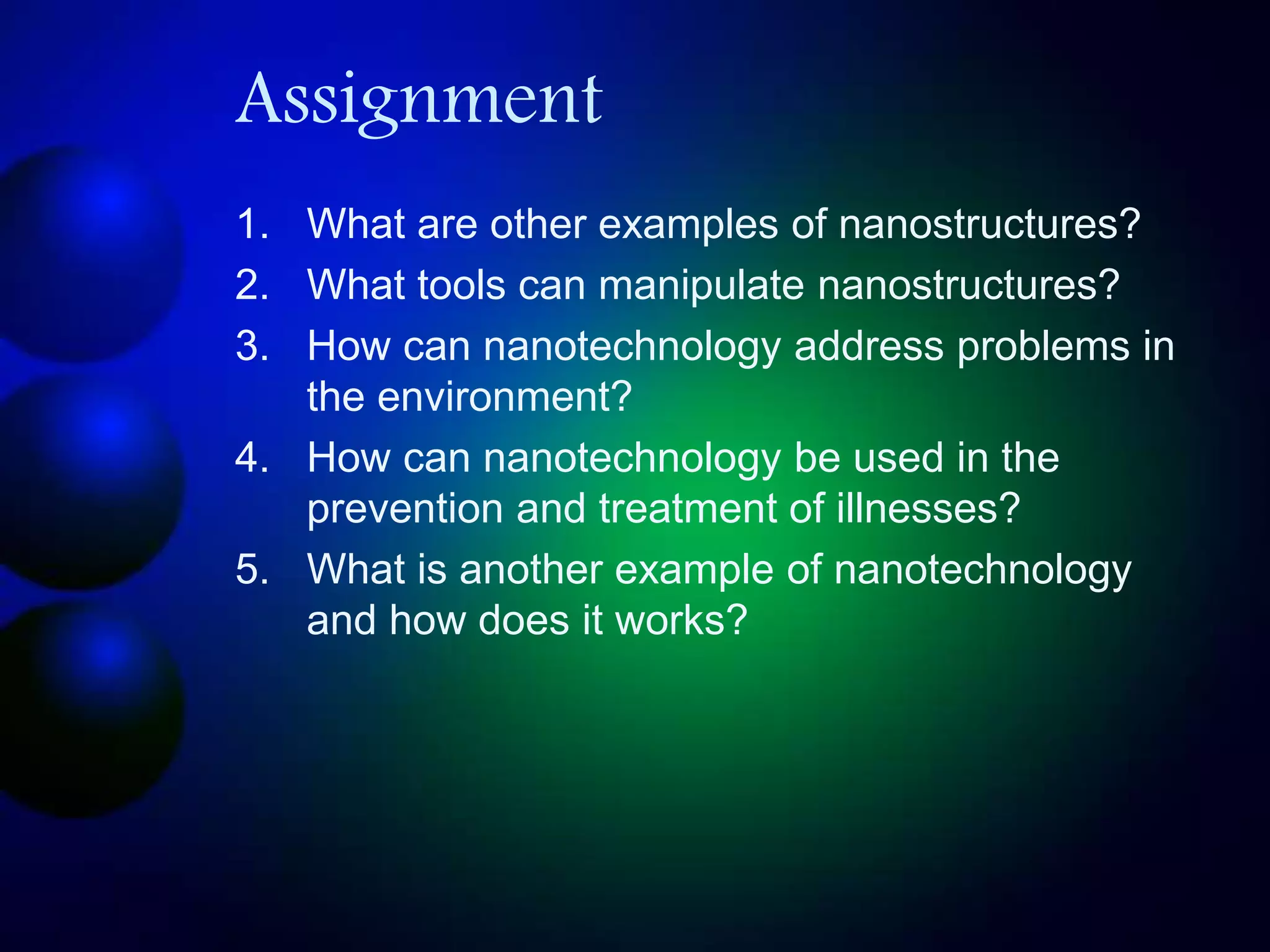 Assignment

1. What are other examples of nanostructures?
2. What tools can manipulate nanostructures?
3. How can nanotechnology address problems in the environment?
4. How can nanotechnology be used in the prevention and treatment of illnesses?
5. What is another example of nanotechnology and how does it works?